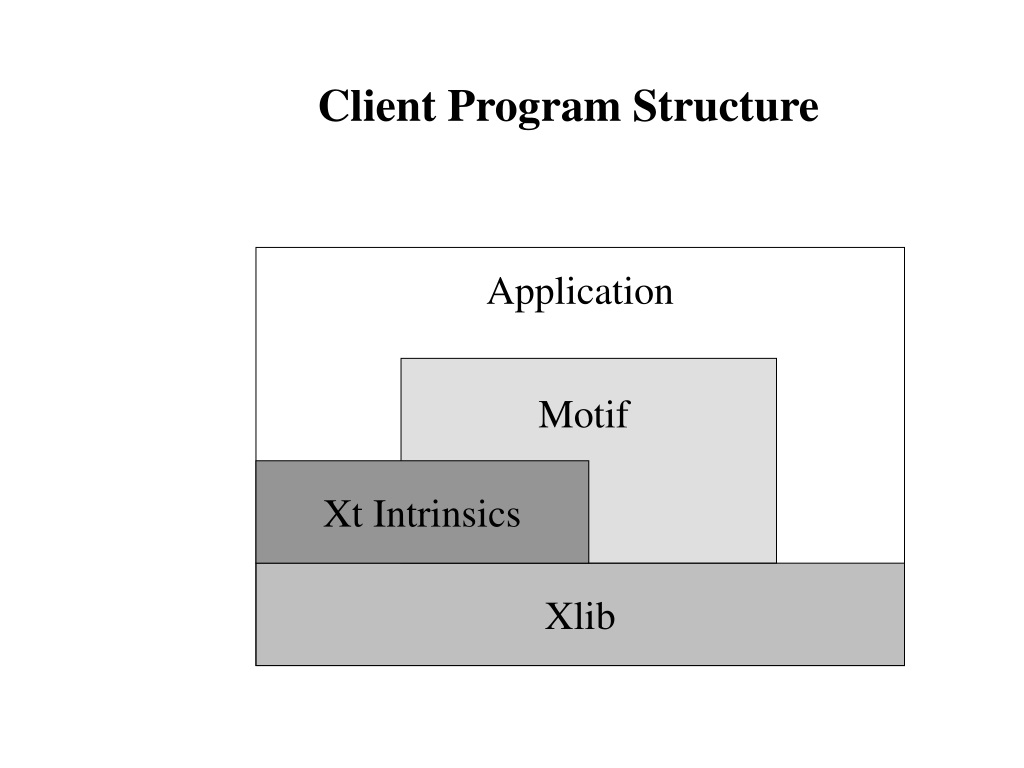 Client Program Structure

Application

Motif

Xt Intrinsics

Xlib